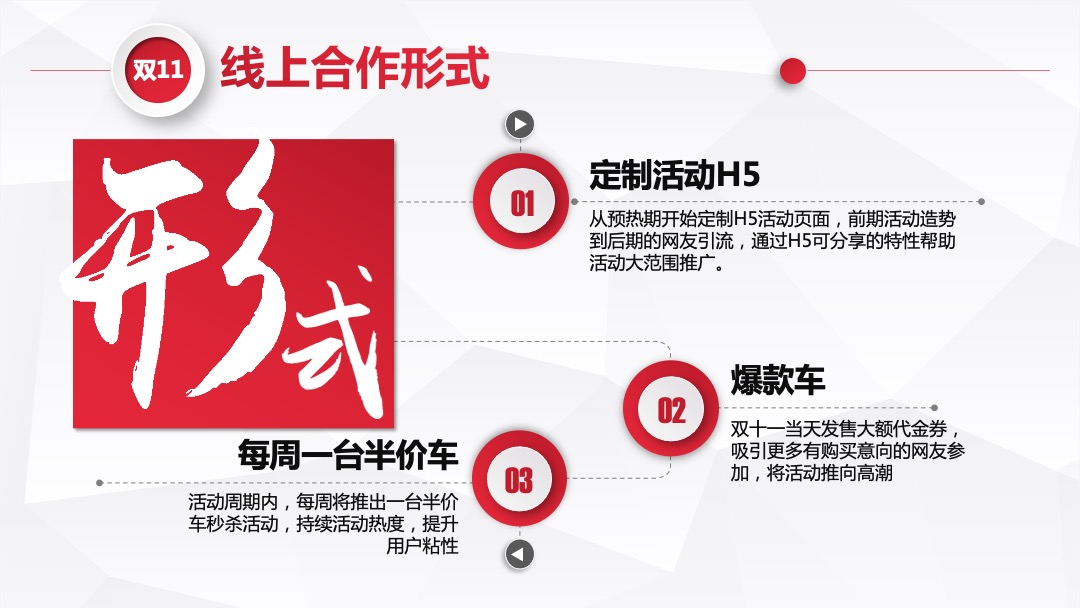 双11 线上合作形式

形式

01 定制活动H5

从预热期开始定制H5活动页面，前期活动造势到后期的网友引流，通过H5可分享的特性帮助活动大范围推广。

02 爆款车

双十一当天发售大额代金券，吸引更多有购买意向的网友参加，将活动推向高潮

03 每周一台半价车

活动周期内，每周将推出一台半价车秒杀活动，持续活动热度，提升用户粘性